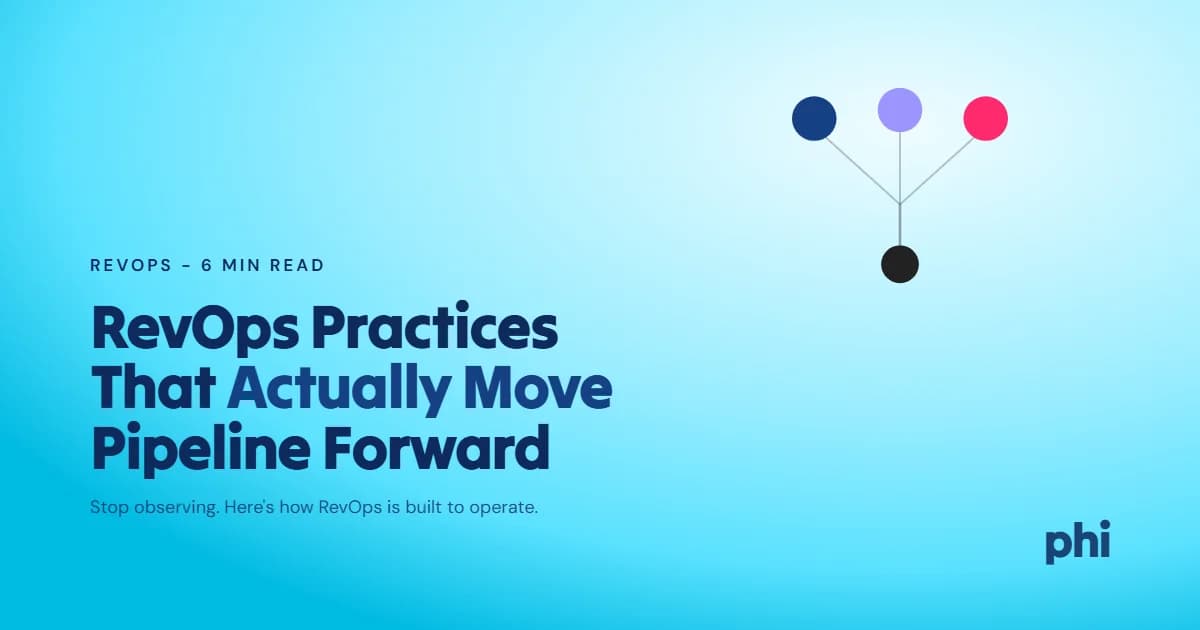 REVOPS – 6 MIN READ

RevOps Practices That Actually Move Pipeline Forward

Stop observing. Here's how RevOps is built to operate.

phi